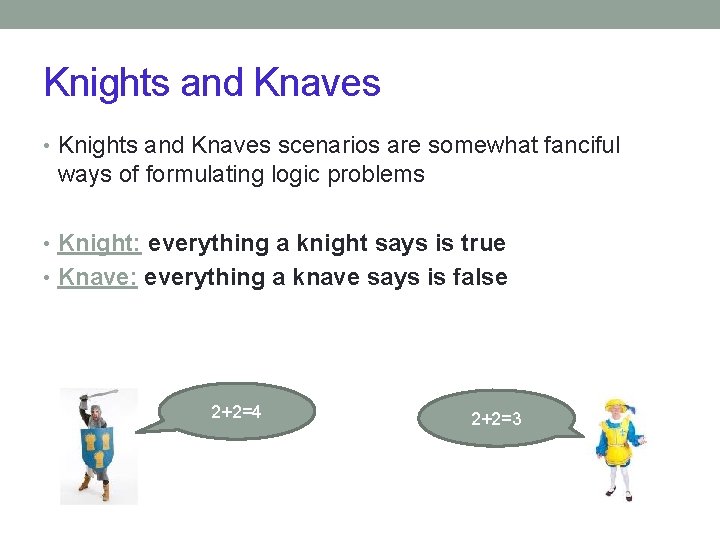 Knights and Knaves

• Knights and Knaves scenarios are somewhat fanciful ways of formulating logic problems

• Knight: everything a knight says is true
• Knave: everything a knave says is false

$2+2=4$

$2+2=3$